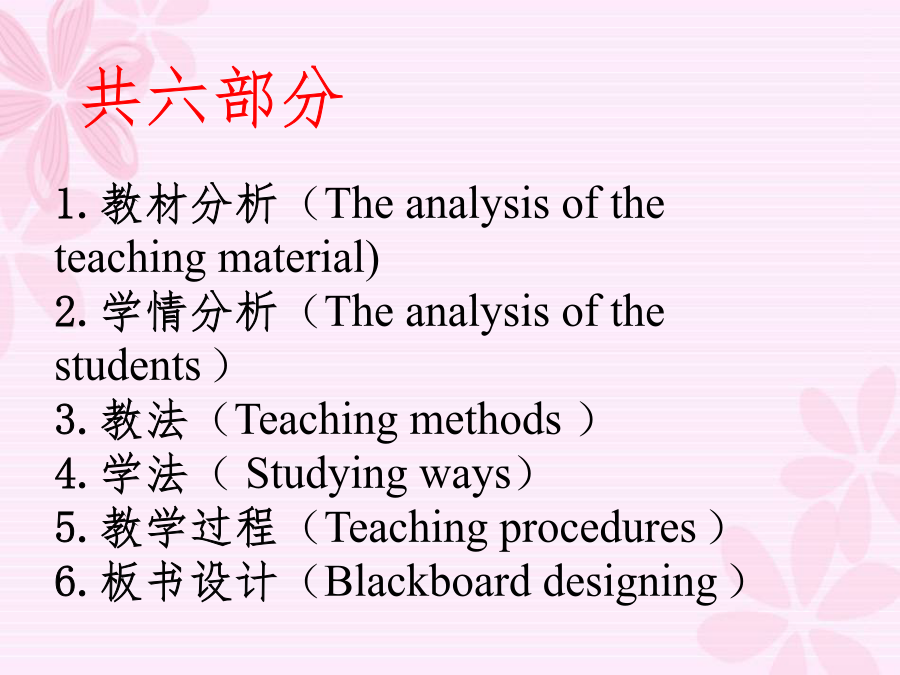 共六部分

1. 教材分析（The analysis of the teaching material)
2. 学情分析（The analysis of the students ）
3. 教法（Teaching methods ）
4. 学法（ Studying ways）
5. 教学过程（Teaching procedures ）
6. 板书设计（Blackboard designing ）